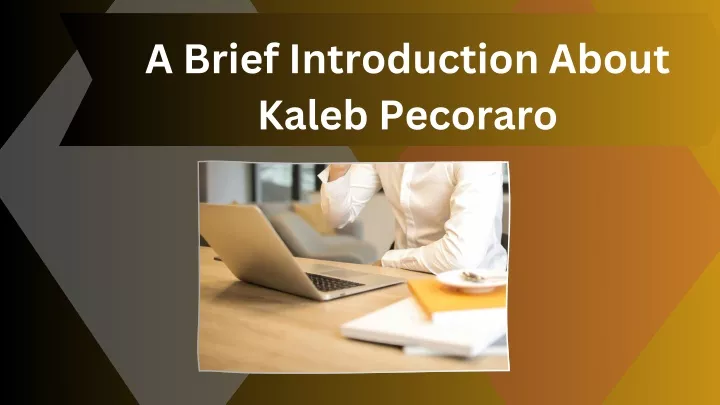 A Brief Introduction About Kaleb Pecoraro